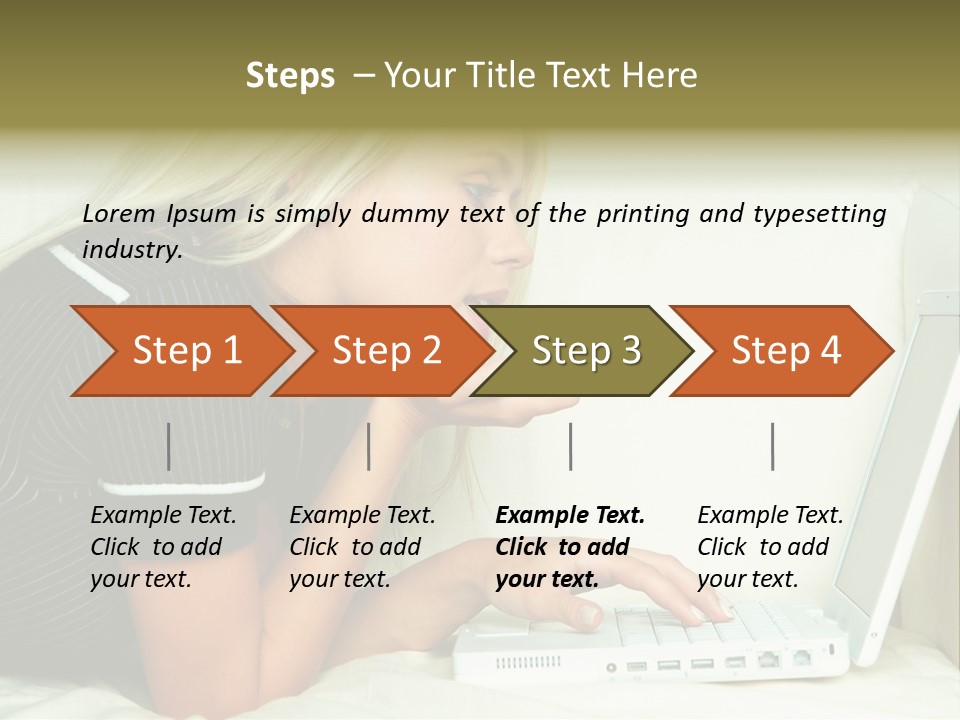 Steps – Your Title Text Here

Lorem Ipsum is simply dummy text of the printing and typesetting industry.

Step 1

Step 2

Step 3

Step 4

Example Text. Click to add your text.

Example Text. Click to add your text.

Example Text. Click to add your text.

Example Text. Click to add your text.